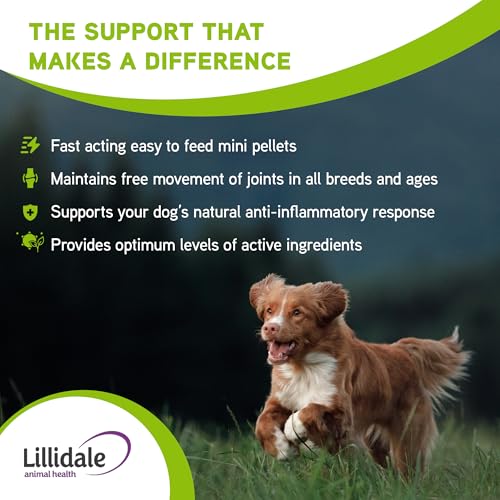 THE SUPPORT THAT MAKES A DIFFERENCE

Fast acting easy to feed mini pellets

Maintains free movement of joints in all breeds and ages

Supports your dog's natural anti-inflammatory response

Provides optimum levels of active ingredients

Lillidale
animal health